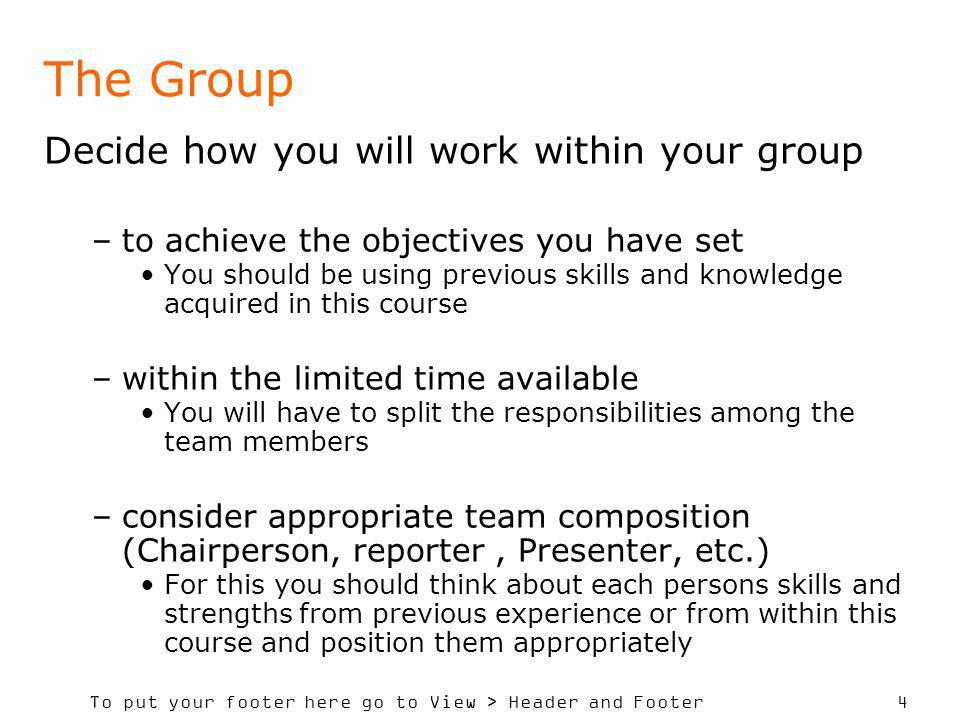 The Group

Decide how you will work within your group

– to achieve the objectives you have set

• You should be using previous skills and knowledge acquired in this course

– within the limited time available

• You will have to split the responsibilities among the team members

– consider appropriate team composition (Chairperson, reporter , Presenter, etc.)

• For this you should think about each persons skills and strengths from previous experience or from within this course and position them appropriately

To put your footer here go to View > Header and Footer

4